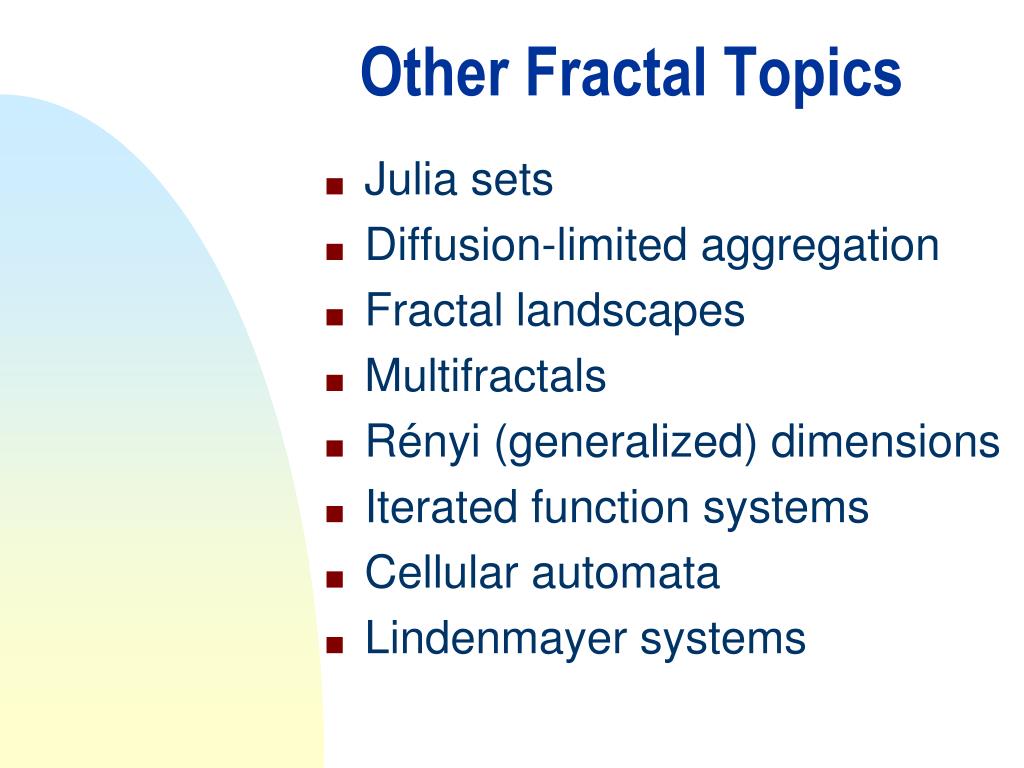 Other Fractal Topics

- Julia sets
- Diffusion-limited aggregation
- Fractal landscapes
- Multifractals
- Rényi (generalized) dimensions
- Iterated function systems
- Cellular automata
- Lindenmayer systems